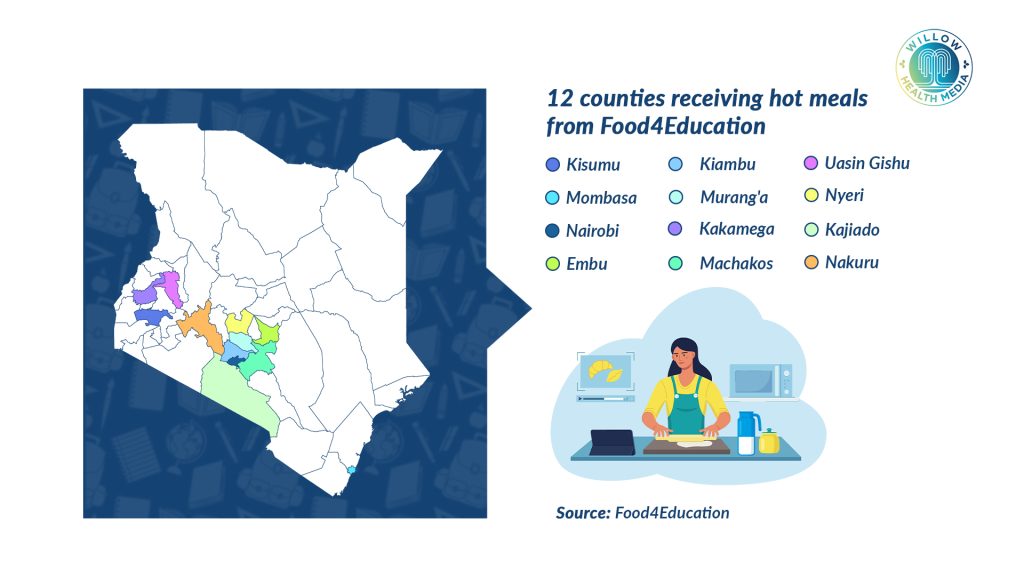 WILLOW HEALTH MEDIA

12 counties receiving hot meals from Food4Education

Kisumu
Mombasa
Nairobi
Embu

Kiambu
Murang'a
Kakamega
Machakos

Uasin Gishu
Nyeri
Kajiado
Nakuru

Source: Food4Education